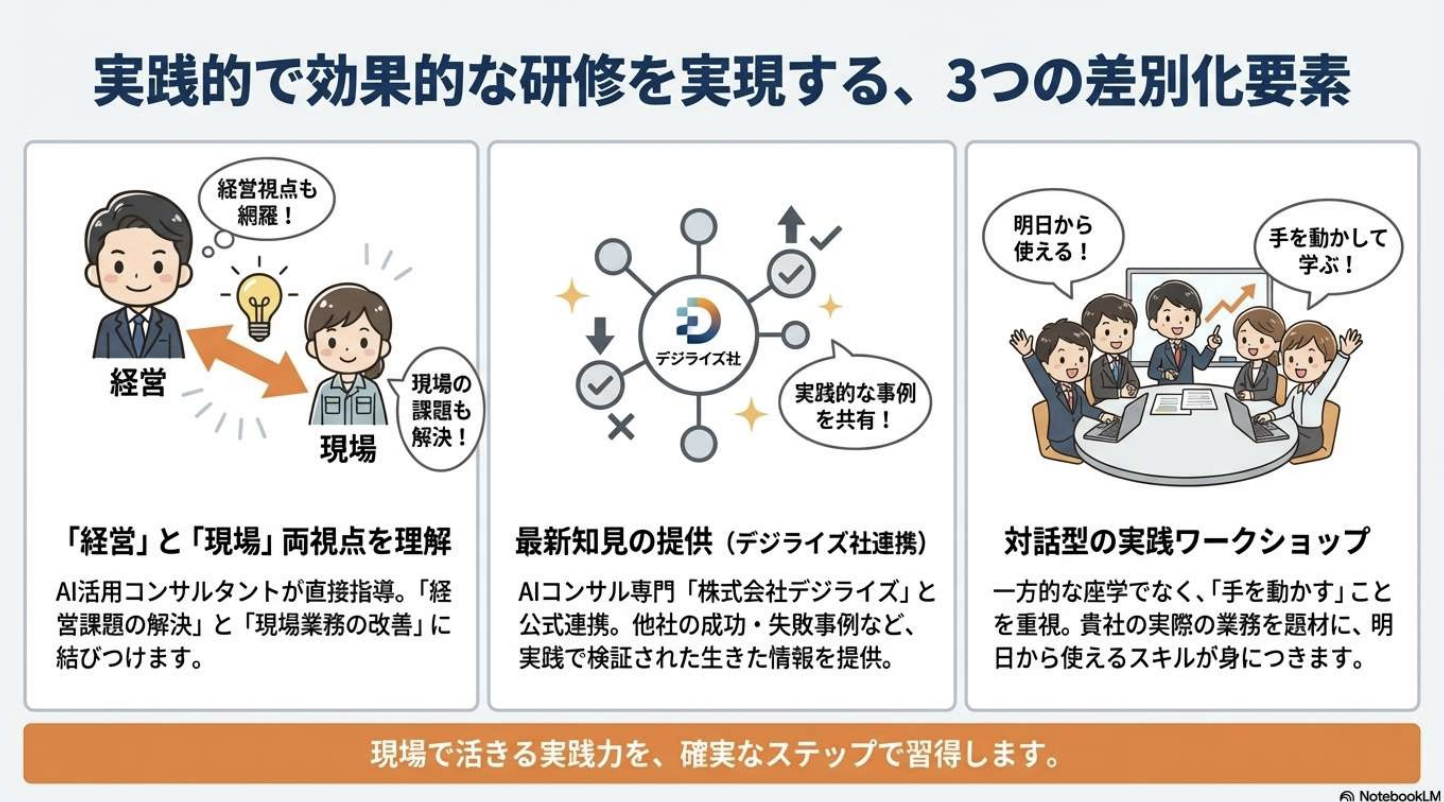 実践的で効果的な研修を実現する、3つの差別化要素

経営視点も網羅！

経営

現場

現場の課題も解決！

「経営」と「現場」両視点を理解

AI活用コンサルタントが直接指導。「経営課題の解決」と「現場業務の改善」に結びつけます。

デジライズ社

実践的な事例を共有！

最新知見の提供（デジライズ社連携）

AIコンサル専門「株式会社デジライズ」と公式連携。他社の成功・失敗事例など、実践で検証された生きた情報を提供。

明日から使える！

手を動かして学ぶ！

対話型の実践ワークショップ

一方的な座学でなく、「手を動かす」ことを重視。貴社の実際の業務を題材に、明日から使えるスキルが身につきます。

現場で活きる実践力を、確実なステップで習得します。

NotebookLM